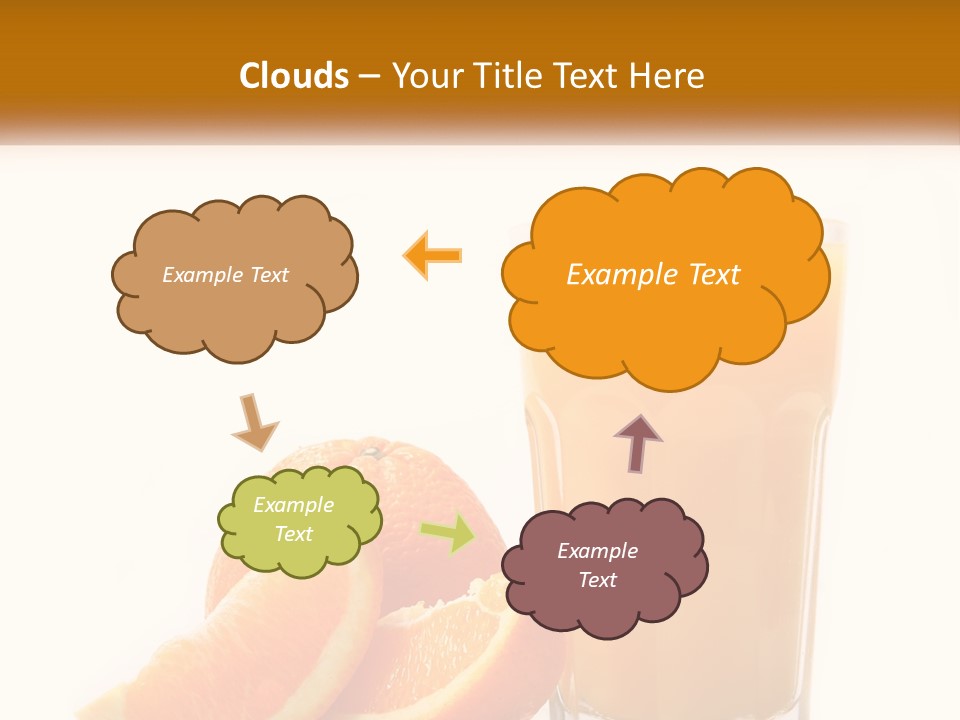 Clouds – Your Title Text Here

Example Text

Example Text

Example Text

Example Text